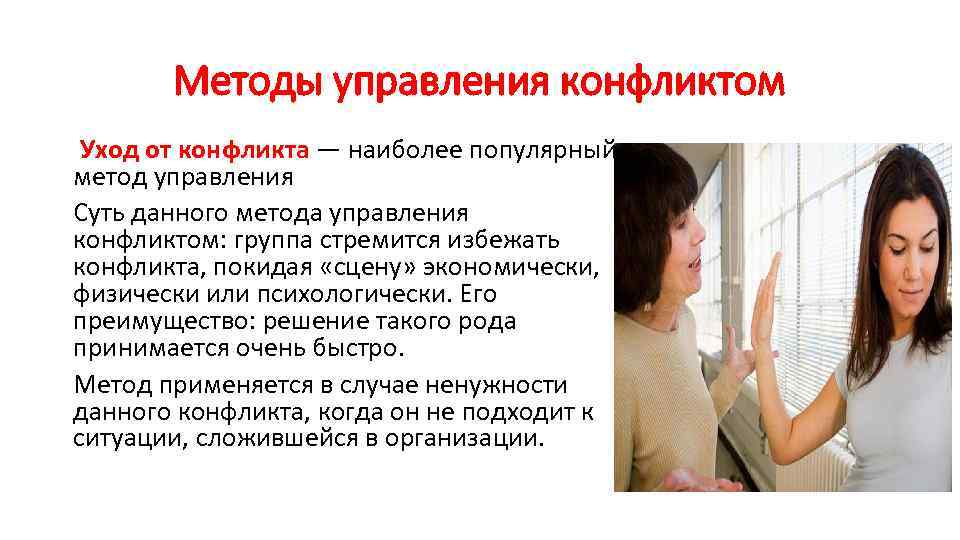 Методы управления конфликтом

Уход от конфликта — наиболее популярный метод управления

Суть данного метода управления конфликтом: группа стремится избежать конфликта, покидая «сцену» экономически, физически или психологически. Его преимущество: решение такого рода принимается очень быстро.

Метод применяется в случае ненужности данного конфликта, когда он не подходит к ситуации, сложившейся в организации.